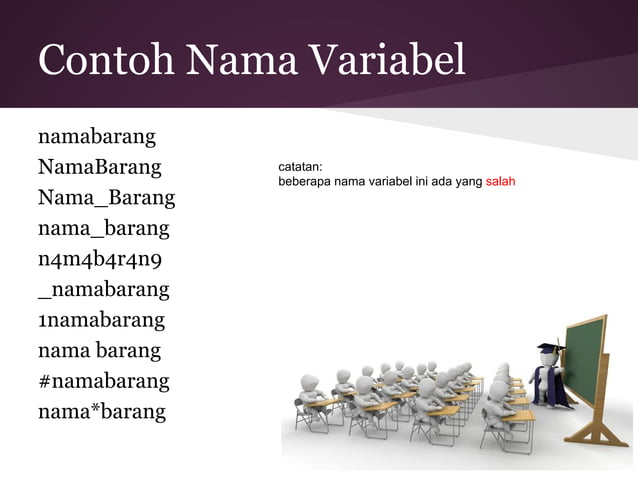 Contoh Nama Variabel

namabarang
NamaBarang
Nama_Barang
nama_barang
n4m4b4r4n9
_namabarang
1namabarang
nama barang
#namabarang
nama*barang

catatan:
beberapa nama variabel ini ada yang salah